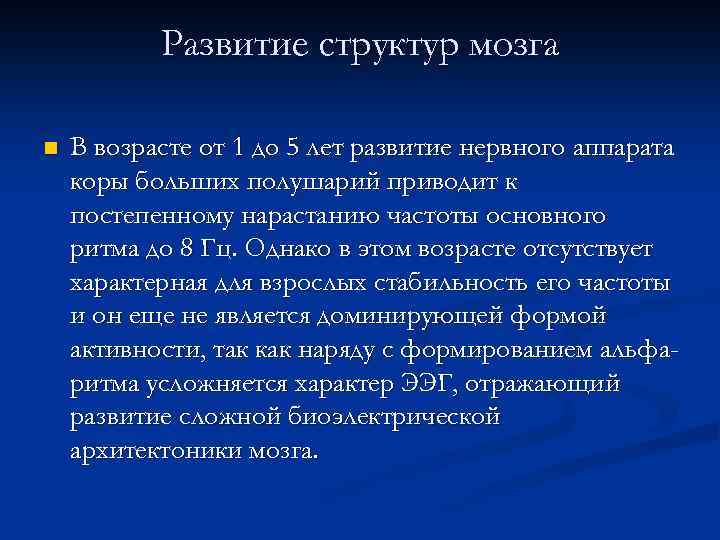 Развитие структур мозга

В возрасте от 1 до 5 лет развитие нервного аппарата коры больших полушарий приводит к постепенному нарастанию частоты основного ритма до 8 Гц. Однако в этом возрасте отсутствует характерная для взрослых стабильность его частоты и он еще не является доминирующей формой активности, так как наряду с формированием альфа-ритма усложняется характер ЭЭГ, отражающий развитие сложной биоэлектрической архитектоники мозга.